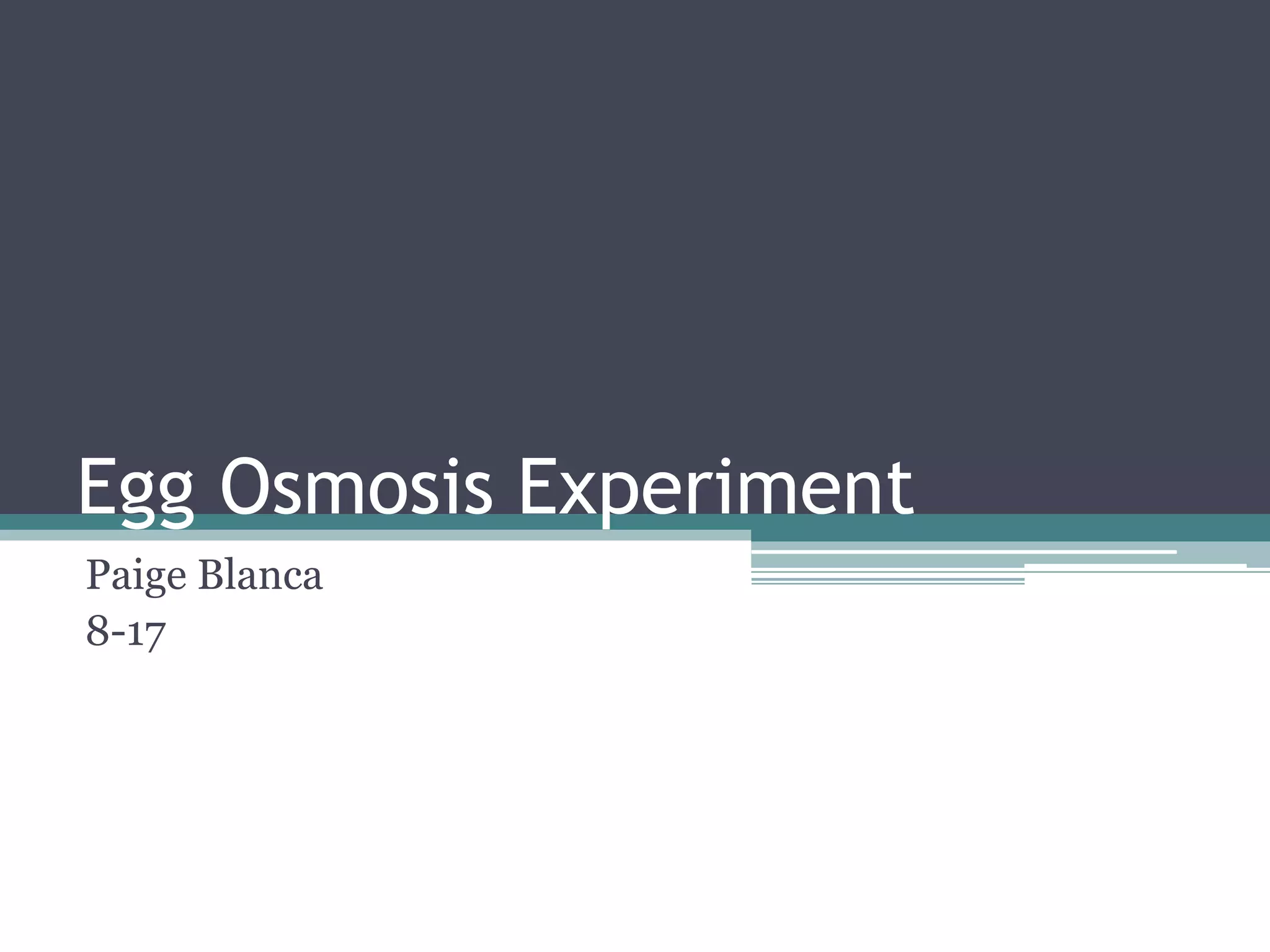 Egg Osmosis Experiment

Paige Blanca
8-17